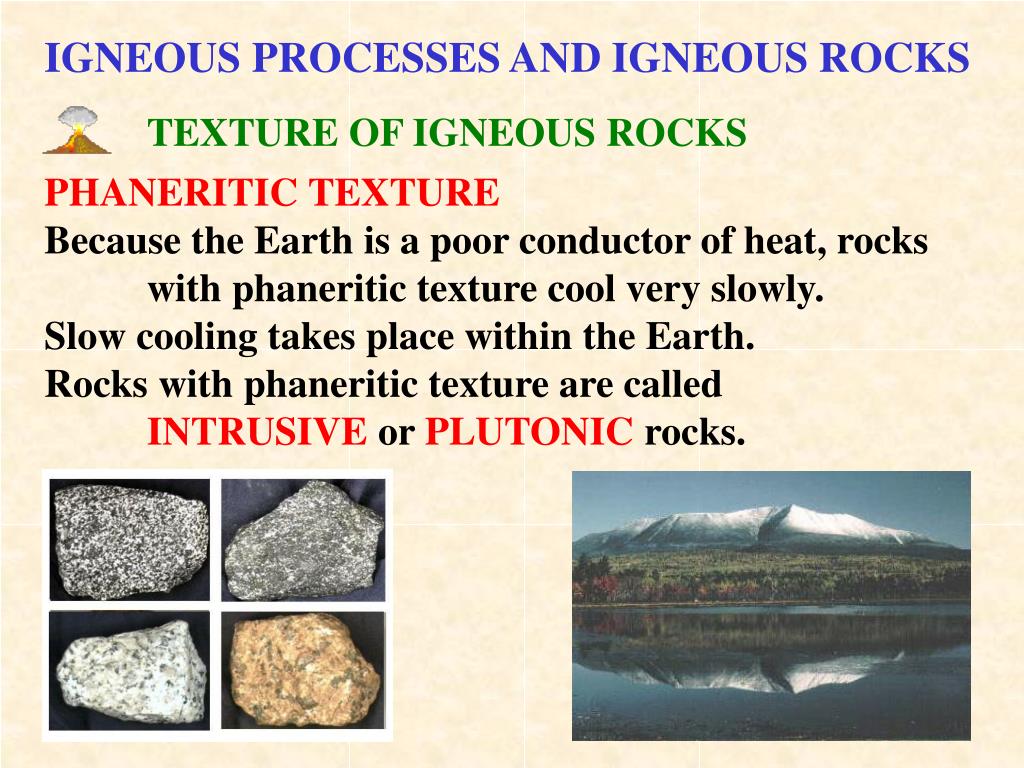 IGNEOUS PROCESSES AND IGNEOUS ROCKS

TEXTURE OF IGNEOUS ROCKS

PHANERITIC TEXTURE
Because the Earth is a poor conductor of heat, rocks with phaneritic texture cool very slowly.
Slow cooling takes place within the Earth.
Rocks with phaneritic texture are called INTRUSIVE or PLUTONIC rocks.